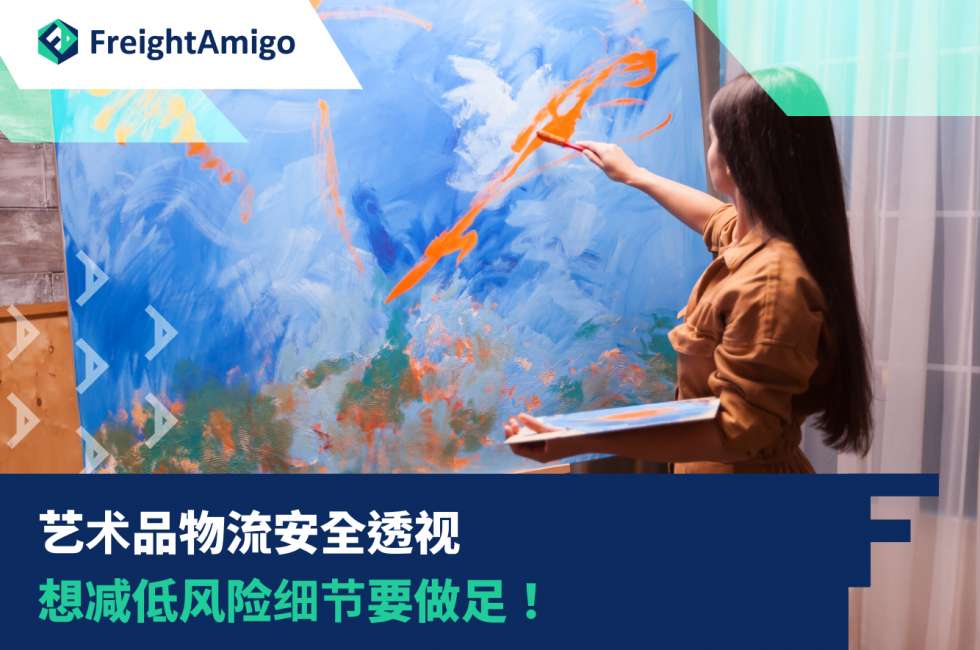 FreightAmigo

艺术品物流安全透视
想减低风险细节要做足！